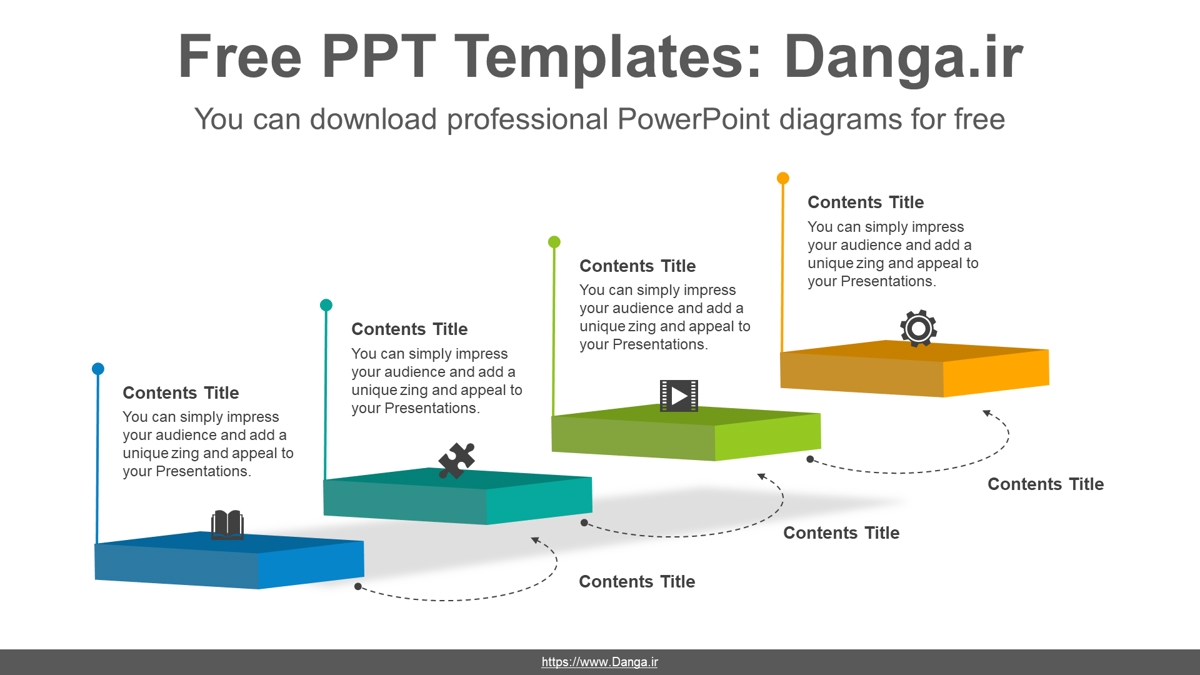 Free PPT Templates: Danga.ir

You can download professional PowerPoint diagrams for free

Contents Title
You can simply impress your audience and add a unique zing and appeal to your Presentations.

Contents Title
You can simply impress your audience and add a unique zing and appeal to your Presentations.

Contents Title
You can simply impress your audience and add a unique zing and appeal to your Presentations.

Contents Title
You can simply impress your audience and add a unique zing and appeal to your Presentations.

Contents Title

Contents Title

Contents Title

https://www.Danga.ir